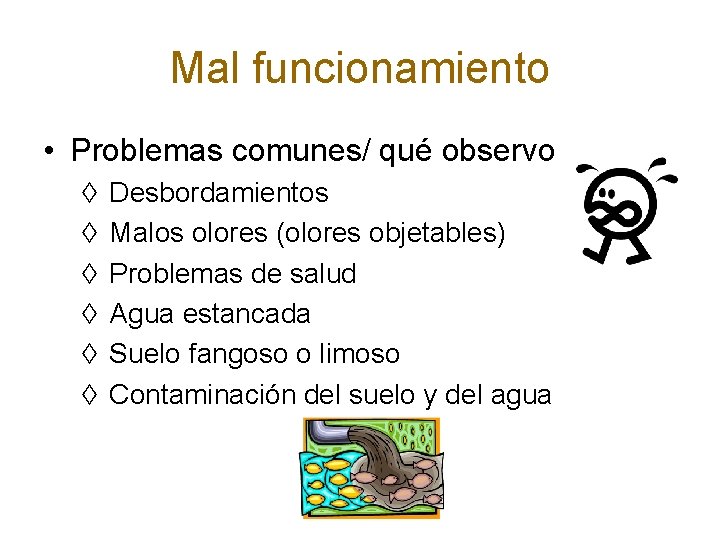 Mal funcionamiento

• Problemas comunes/ qué observo
◊ Desbordamientos
◊ Malos olores (olores objetables)
◊ Problemas de salud
◊ Agua estancada
◊ Suelo fangoso o limoso
◊ Contaminación del suelo y del agua